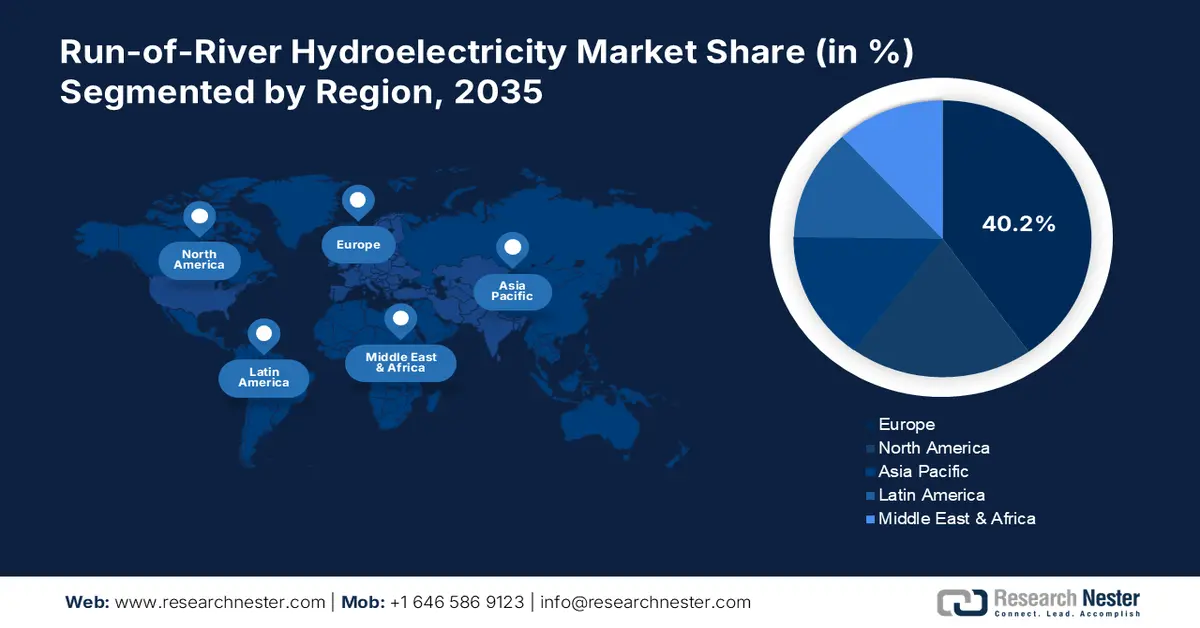 Run-of-River Hydroelectricity Market Share (in %) Segmented by Region, 2035

North America

Europe

Asia Pacific

Latin America

Middle East & Africa

40.2%

Europe
North America
Asia Pacific
Latin America
Middle East & Africa

Web: www.researchnester.com | Mob: +1 646 586 9123 | info@researchnester.com

Research Nester
Connect. Lead. Accomplish